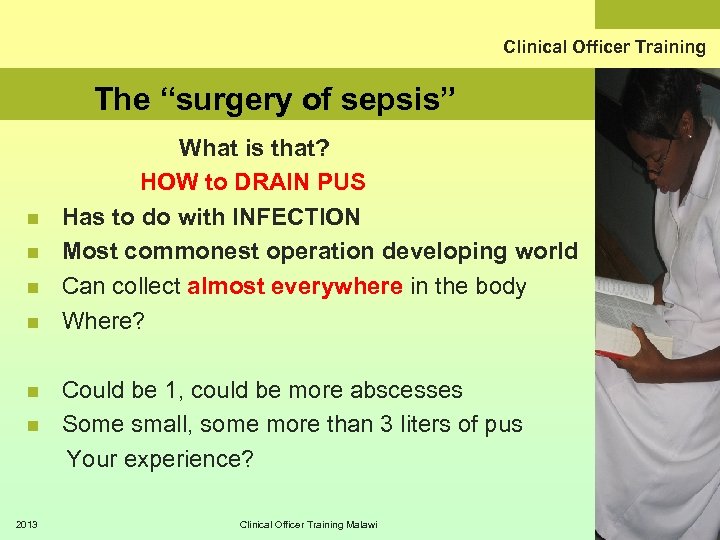 Clinical Officer Training

The “surgery of sepsis”

What is that?

HOW to DRAIN PUS

- Has to do with INFECTION
- Most commonest operation developing world
- Can collect almost everywhere in the body
- Where?

- Could be 1, could be more abscesses
- Some small, some more than 3 liters of pus

Your experience?

2013

Clinical Officer Training Malawi